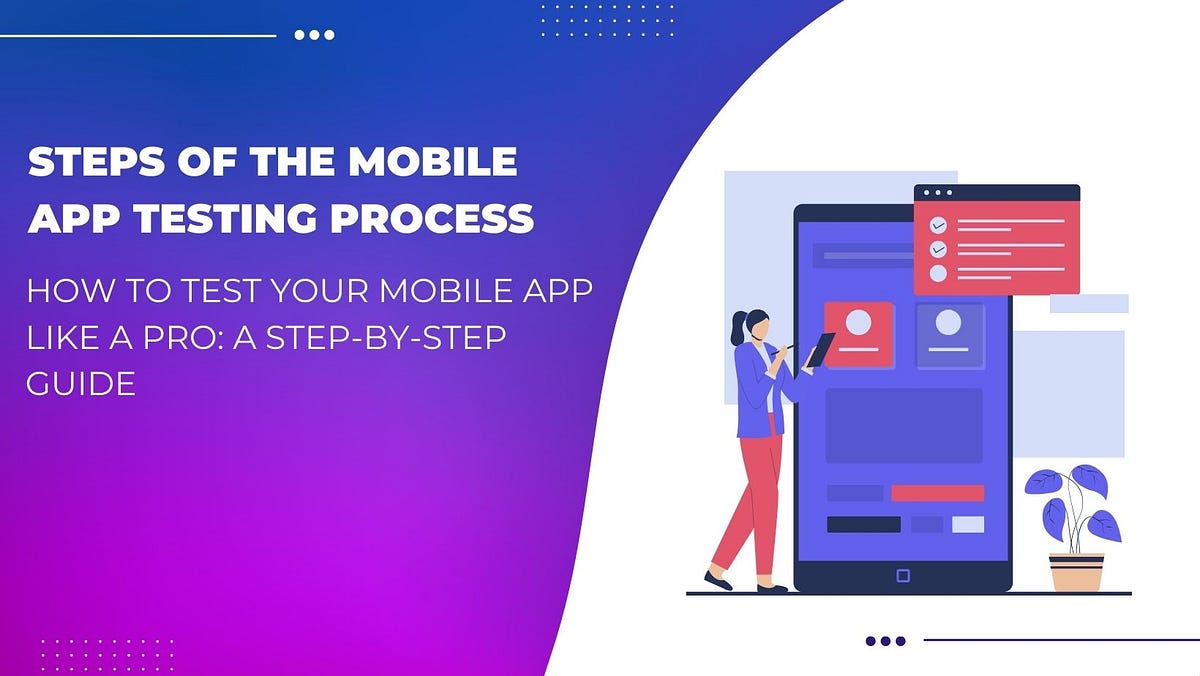 STEPS OF THE MOBILE APP TESTING PROCESS

HOW TO TEST YOUR MOBILE APP LIKE A PRO: A STEP-BY-STEP GUIDE